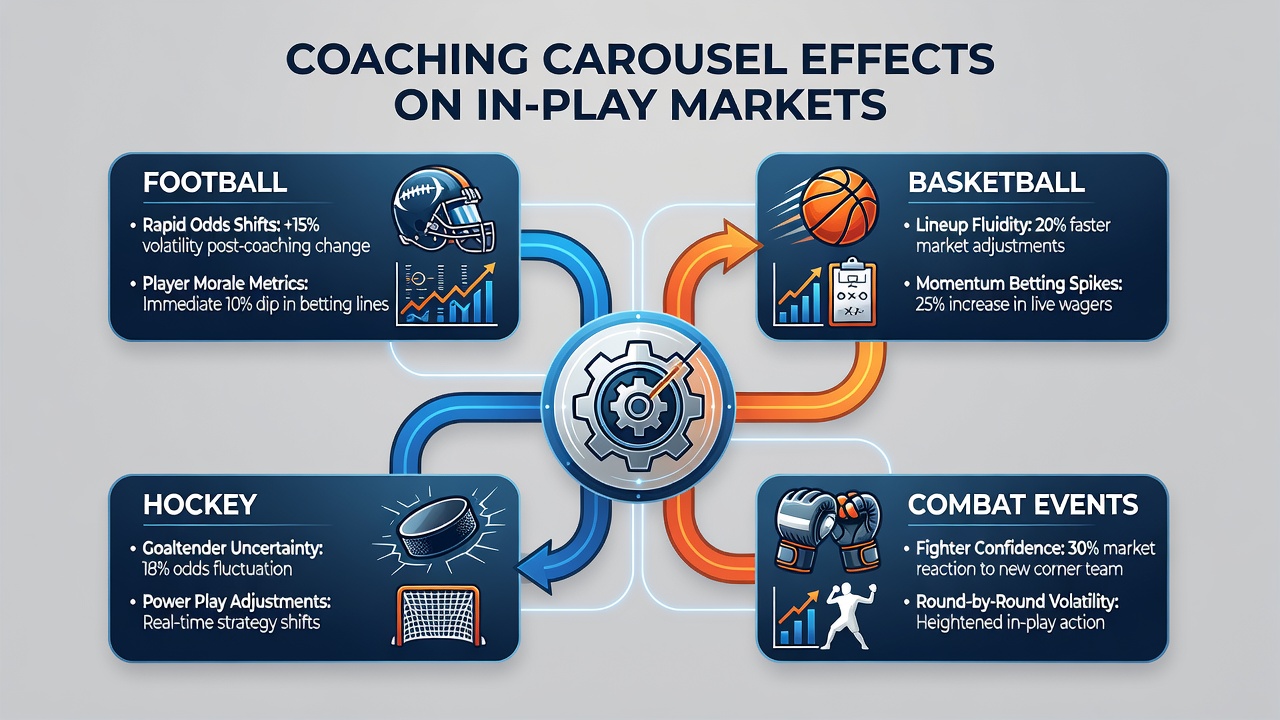 COACHING CAROUSEL EFFECTS ON IN-PLAY MARKETS

FOOTBALL

• Rapid Odds Shifts: +15% volatility post-coaching change

• Player Morale Metrics: Immediate 10% dip in betting lines

BASKETBALL

• Lineup Fluidity: 20% faster market adjustments

• Momentum Betting Spikes: 25% increase in live wagers

HOCKEY

• Goaltender Uncertainty: 18% odds fluctuation

• Power Play Adjustments: Real-time strategy shifts

COMBAT EVENTS

• Fighter Confidence: 30% market reaction to new corner team

• Round-by-Round Volatility: Heightened in-play action